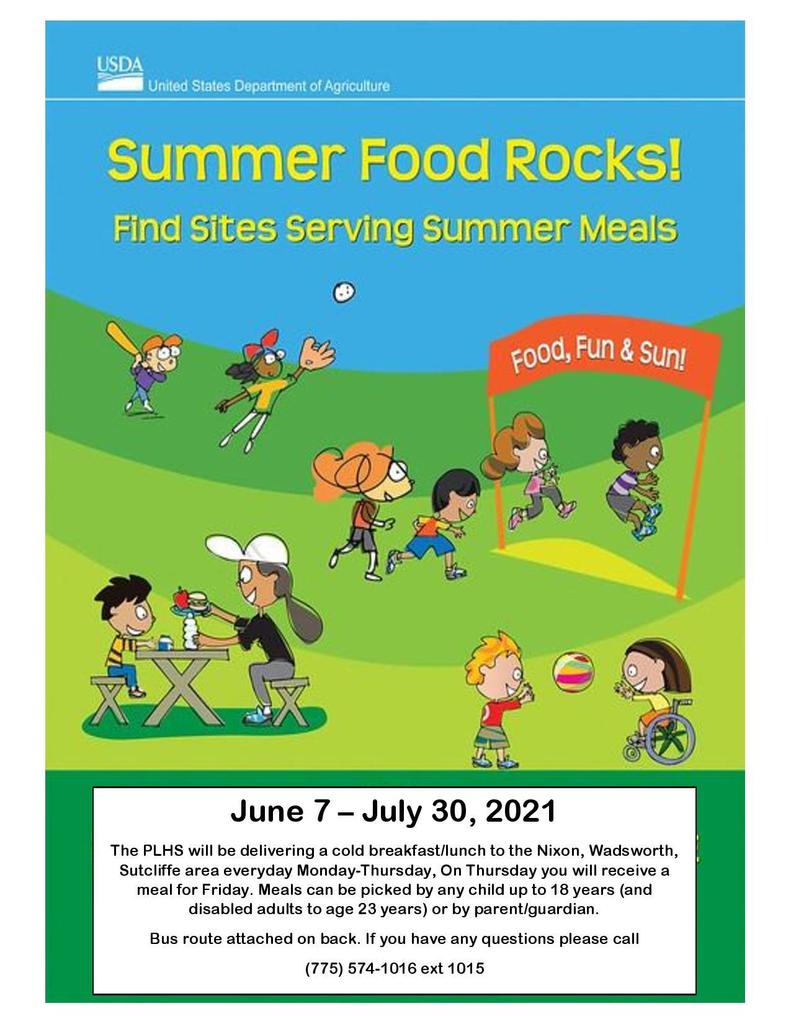 USDA
United States Department of Agriculture

Summer Food Rocks!
Find Sites Serving Summer Meals

Food, Fun & Sun!

June 7 – July 30, 2021

The PLHS will be delivering a cold breakfast/lunch to the Nixon, Wadsworth, Sutcliffe area everyday Monday-Thursday, On Thursday you will receive a meal for Friday. Meals can be picked by any child up to 18 years (and disabled adults to age 23 years) or by parent/guardian.

Bus route attached on back. If you have any questions please call

(775) 574-1016 ext 1015